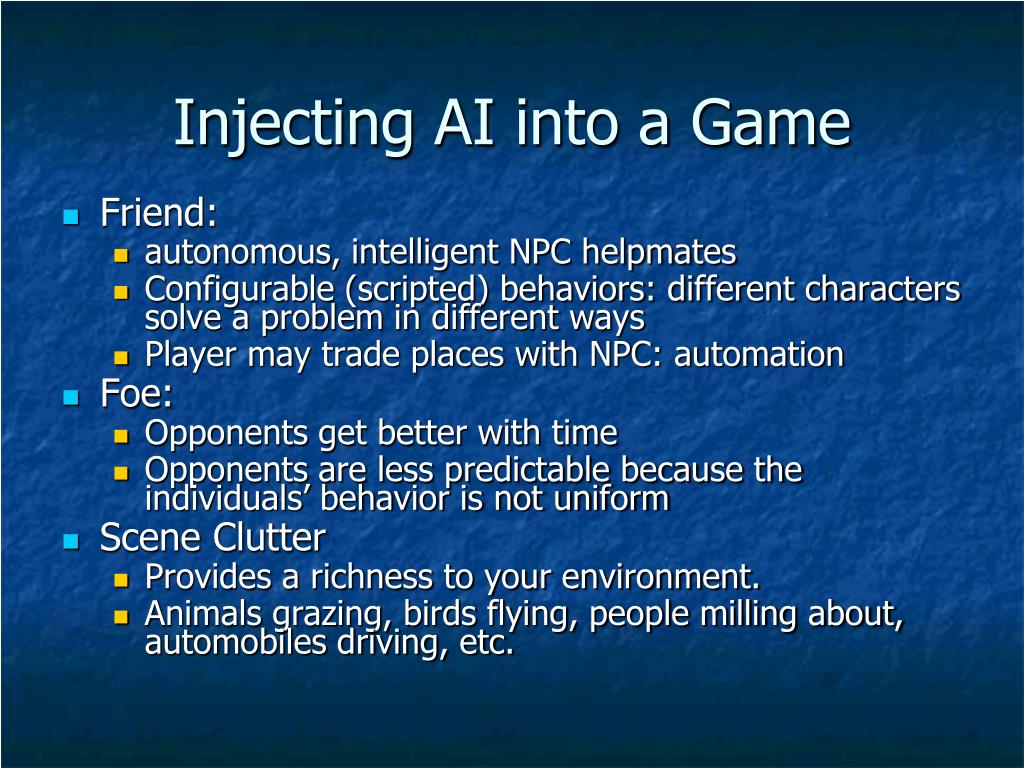 Injecting AI into a Game

Friend:
autonomous, intelligent NPC helpmates
Configurable (scripted) behaviors: different characters solve a problem in different ways
Player may trade places with NPC: automation

Foe:
Opponents get better with time
Opponents are less predictable because the individuals’ behavior is not uniform

Scene Clutter
Provides a richness to your environment.
Animals grazing, birds flying, people milling about, automobiles driving, etc.